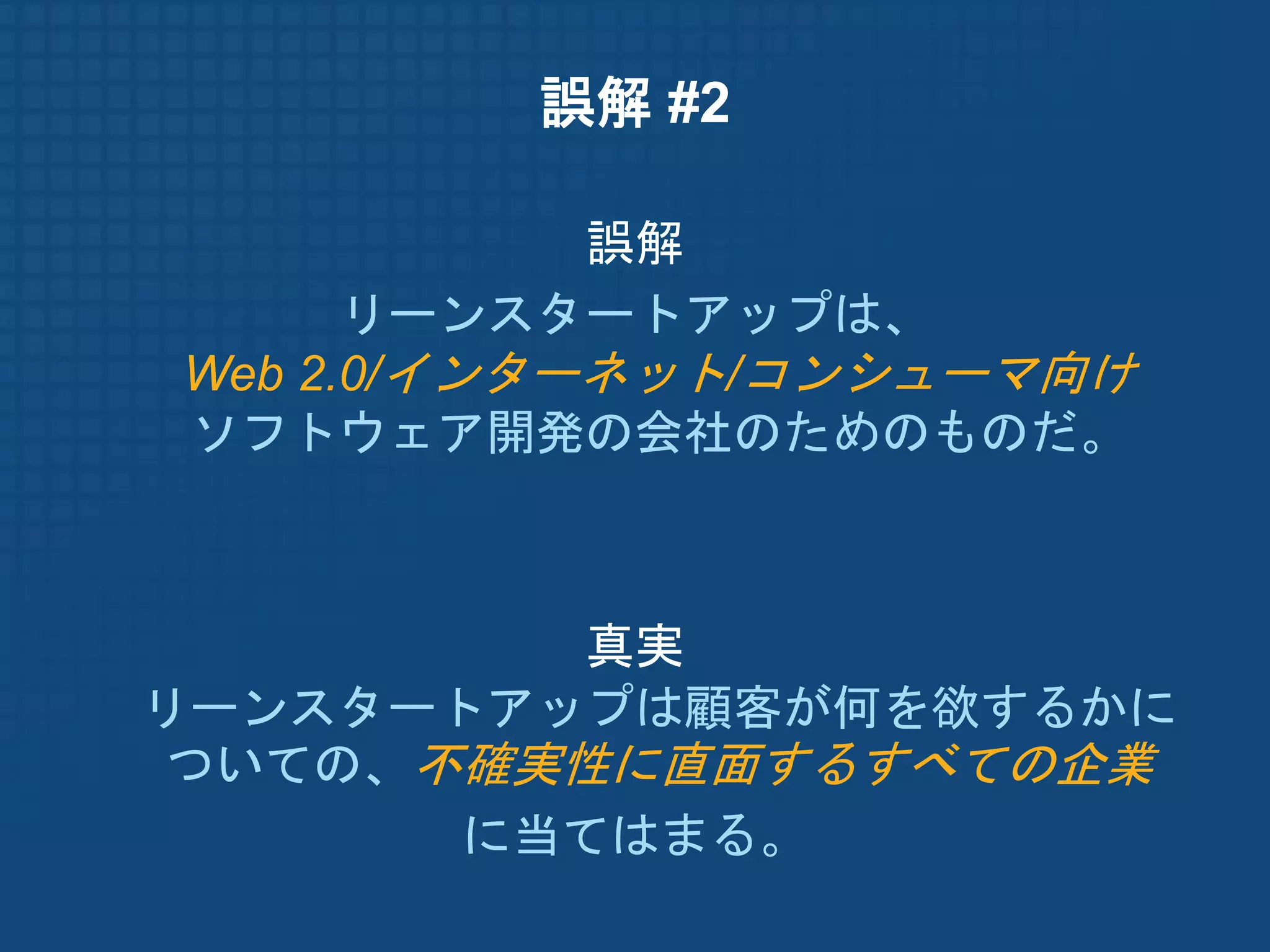 誤解 #2

誤解

リーンスタートアップは、Web 2.0/インターネット/コンシューマ向けソフトウェア開発の会社のためのものだ。

真実

リーンスタートアップは顧客が何を欲するかについての、不確実性に直面するすべての企業に当てはまる。